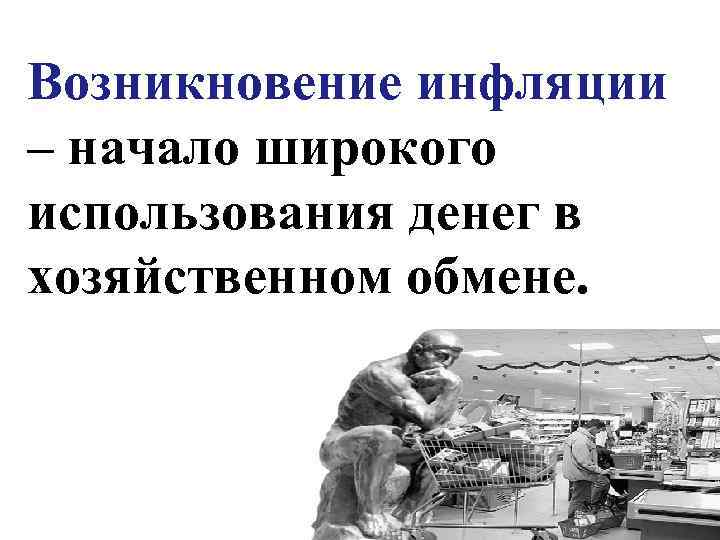 Возникновение инфляции – начало широкого использования денег в хозяйственном обмене.